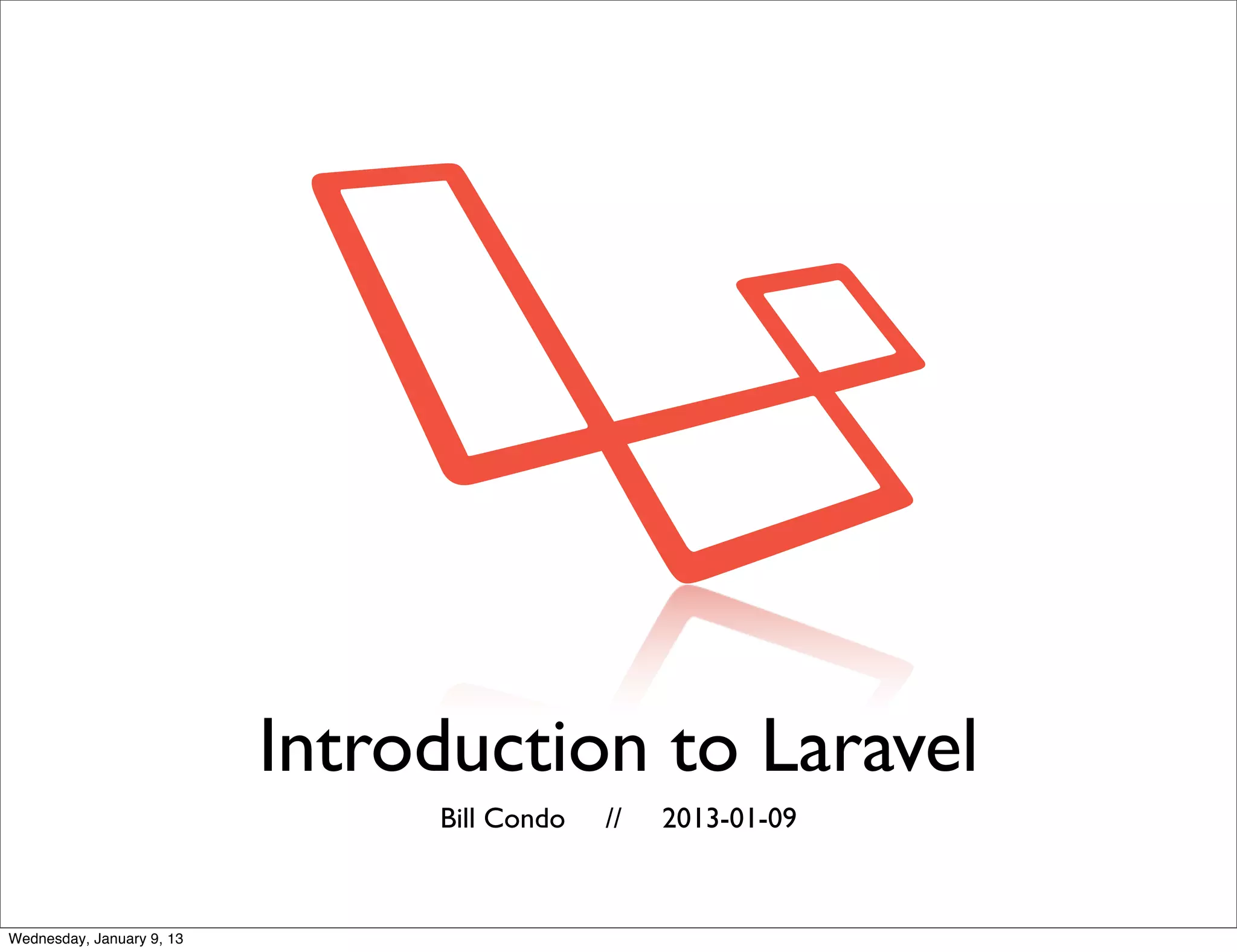 Introduction to Laravel

Bill Condo // 2013-01-09

Wednesday, January 9, 13